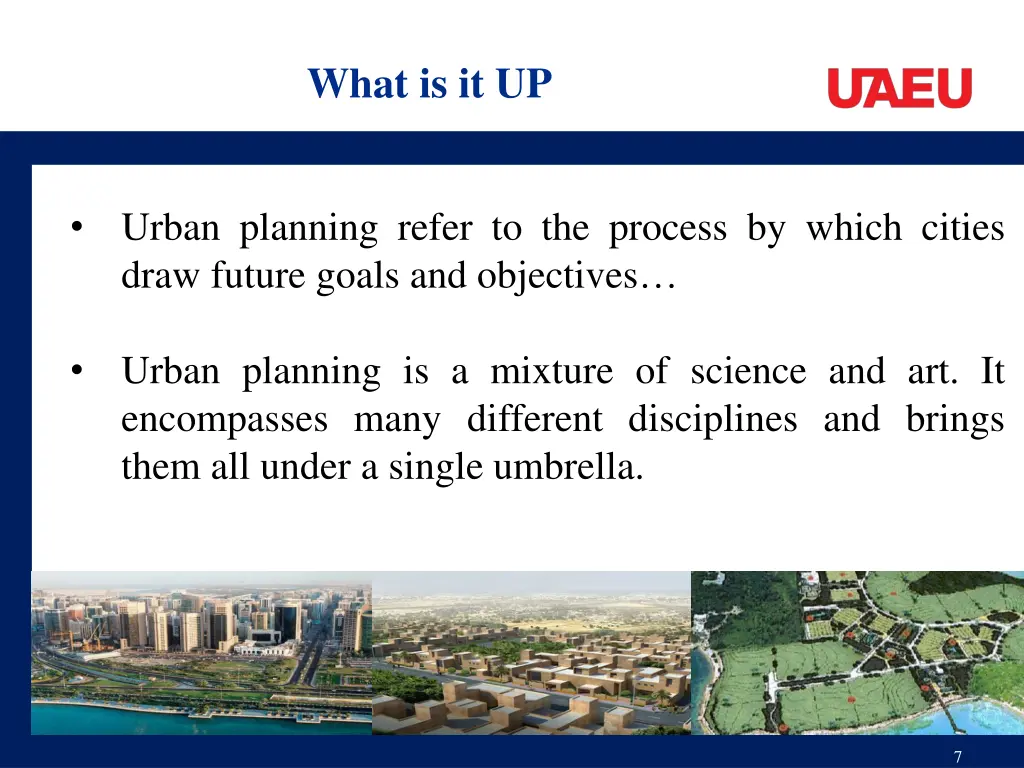 What is it UP

UAEU

• Urban planning refer to the process by which cities draw future goals and objectives…

• Urban planning is a mixture of science and art. It encompasses many different disciplines and brings them all under a single umbrella.

7